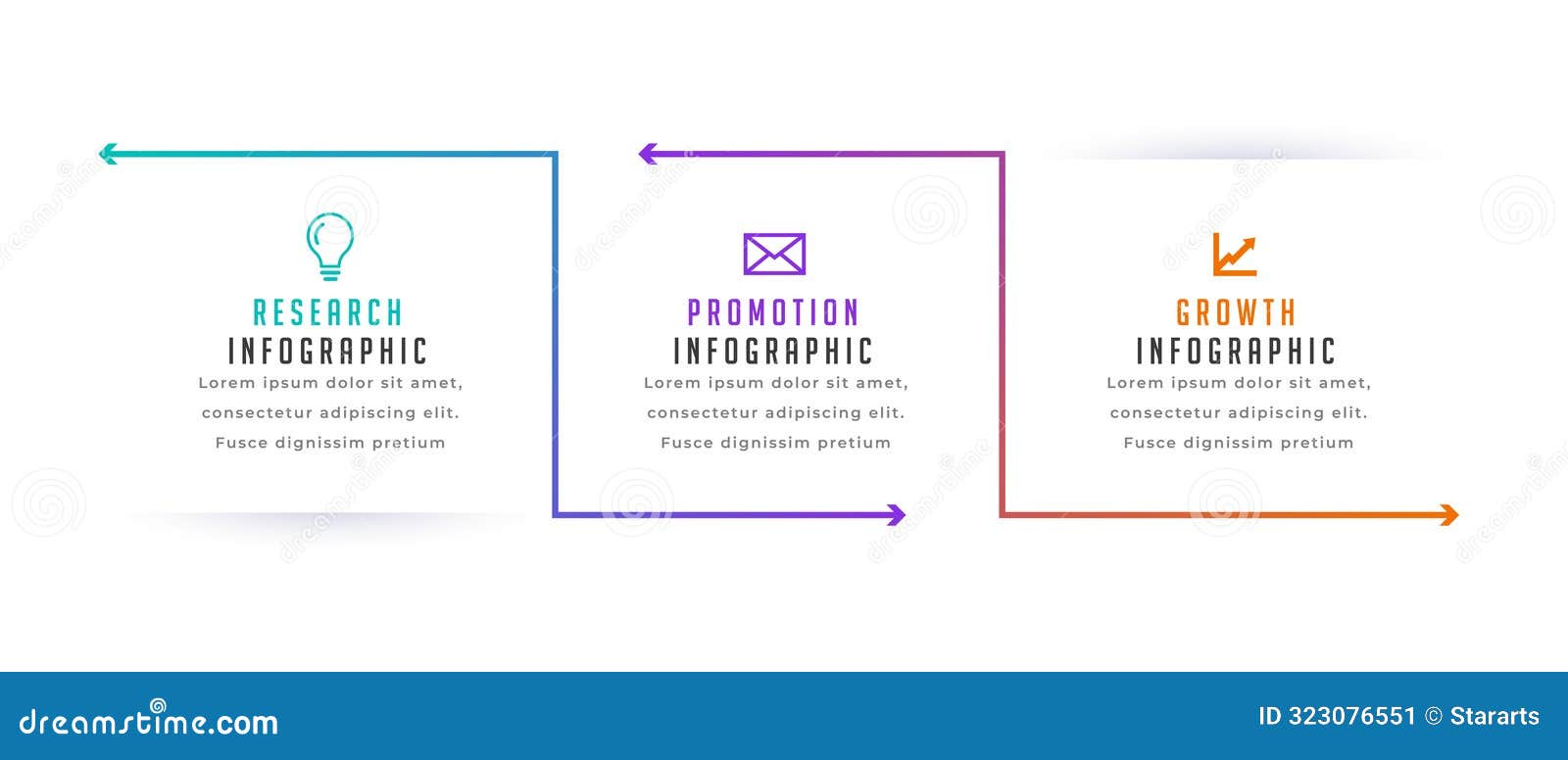 RESEARCH
INFOGRAPHIC
Lorem ipsum dolor sit amet, consectetur adipiscing elit. Fusce dignissim pretium

PROMOTION
INFOGRAPHIC
Lorem ipsum dolor sit amet, consectetur adipiscing elit. Fusce dignissim pretium

GROWTH
INFOGRAPHIC
Lorem ipsum dolor sit amet, consectetur adipiscing elit. Fusce dignissim pretium

dreamstime.com
ID 323076551 © Stararts